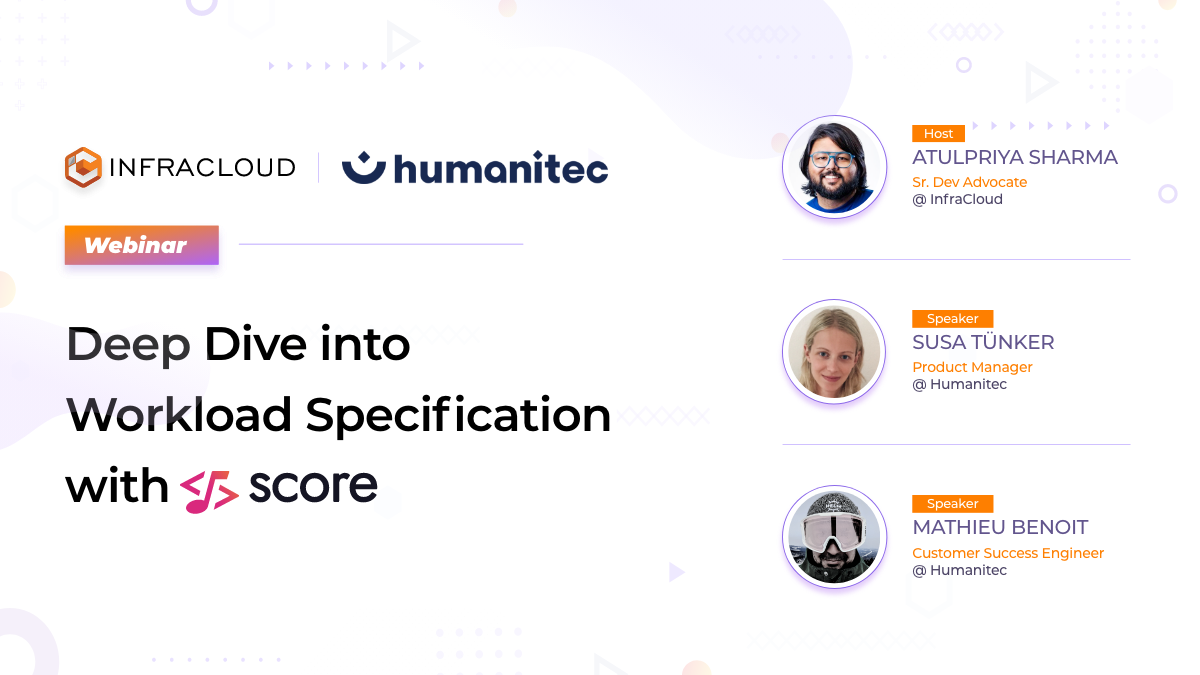 INFRACLOUD | humanitec

Webinar

Deep Dive into Workload Specification with score

Host
ATULPRIYA SHARMA
Sr. Dev Advocate
@ InfraCloud

Speaker
SUSA TÜNKER
Product Manager
@ Humanitec

Speaker
MATHIEU BENOIT
Customer Success Engineer
@ Humanitec